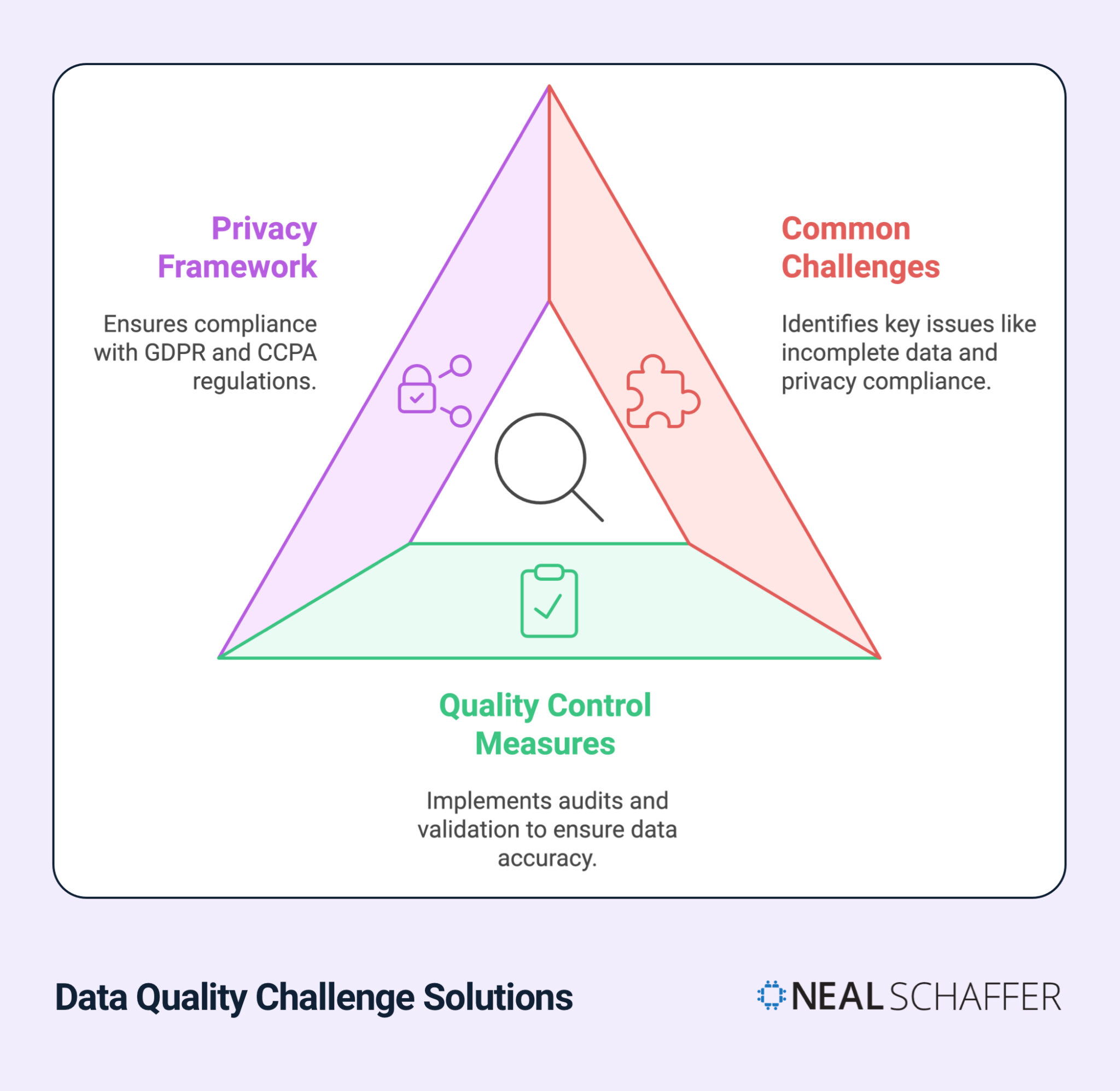 Privacy Framework

Ensures compliance with GDPR and CCPA regulations.

Common Challenges

Identifies key issues like incomplete data and privacy compliance.

Quality Control Measures

Implements audits and validation to ensure data accuracy.

Data Quality Challenge Solutions

NEAL SCHAFFER